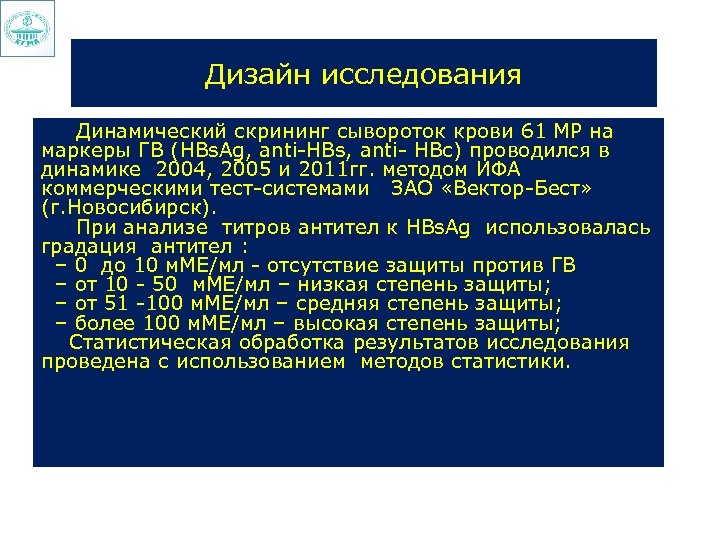 КГМА

Дизайн исследования

Динамический скрининг сывороток крови 61 МР на маркеры ГВ (HBsAg, anti-HBs, anti- HBc) проводился в динамике 2004, 2005 и 2011гг. методом ИФА коммерческими тест-системами ЗАО «Вектор-Бест» (г.Новосибирск).

При анализе титров антител к HBsAg использовалась градация антител :
– 0 до 10 мМЕ/мл - отсутствие защиты против ГВ
– от 10 - 50 мМЕ/мл – низкая степень защиты;
– от 51 -100 мМЕ/мл – средняя степень защиты;
– более 100 мМЕ/мл – высокая степень защиты;

Статистическая обработка результатов исследования проведена с использованием методов статистики.